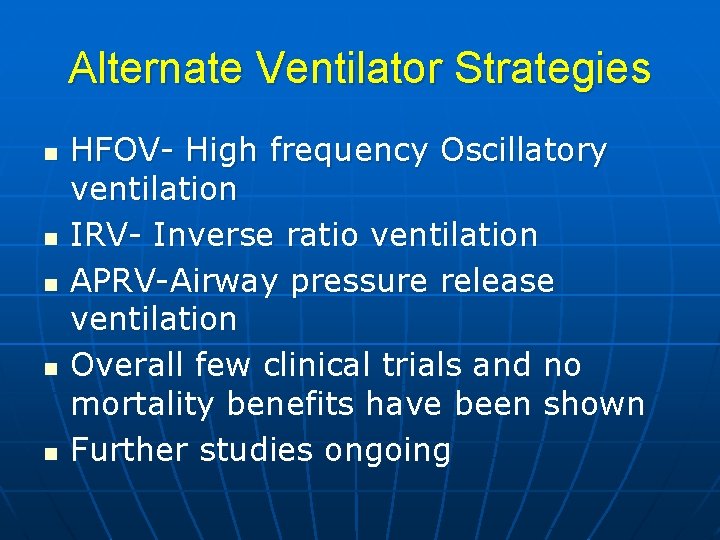 Alternate Ventilator Strategies

- HFOV- High frequency Oscillatory ventilation
- IRV- Inverse ratio ventilation
- APRV-Airway pressure release ventilation
- Overall few clinical trials and no mortality benefits have been shown
- Further studies ongoing